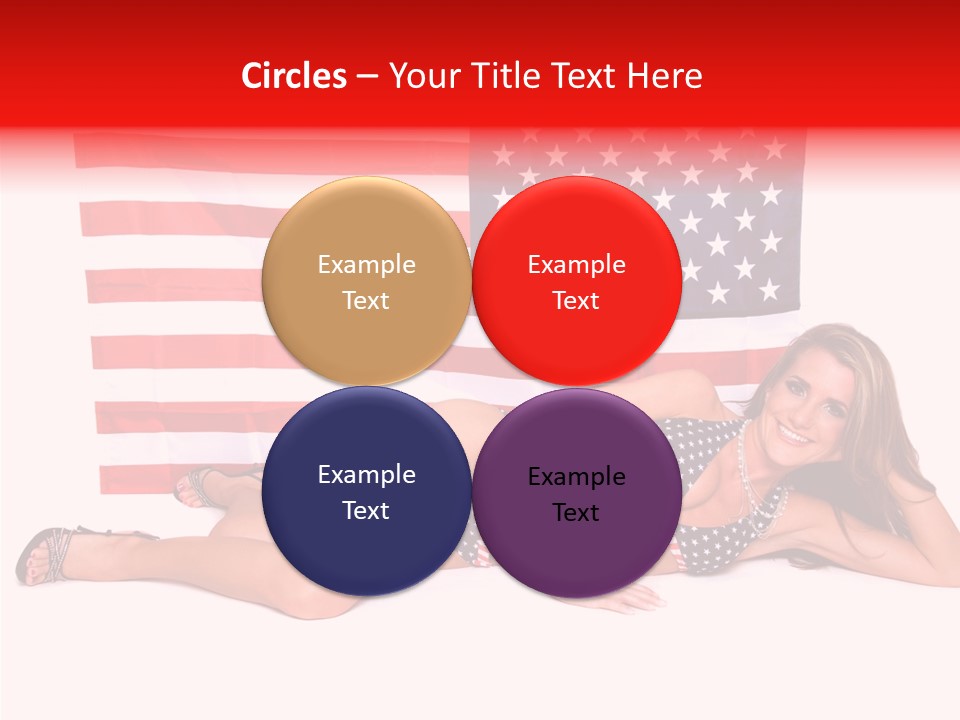 Circles – Your Title Text Here

Example Text

Example Text

Example Text

Example Text